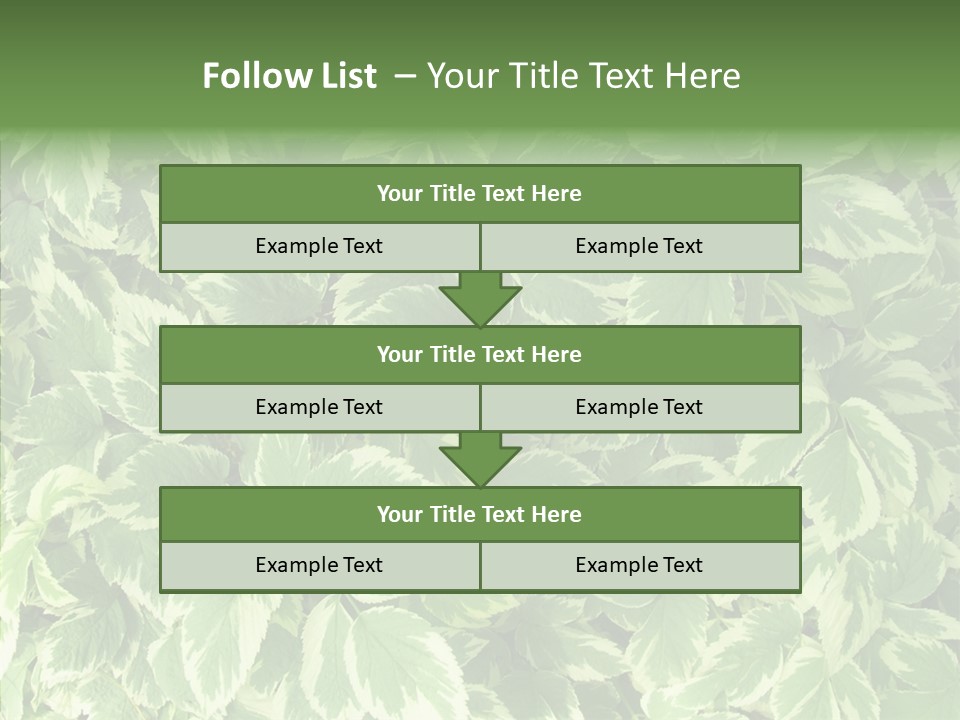 Follow List – Your Title Text Here

Your Title Text Here

Example Text

Example Text

Your Title Text Here

Example Text

Example Text

Your Title Text Here

Example Text

Example Text